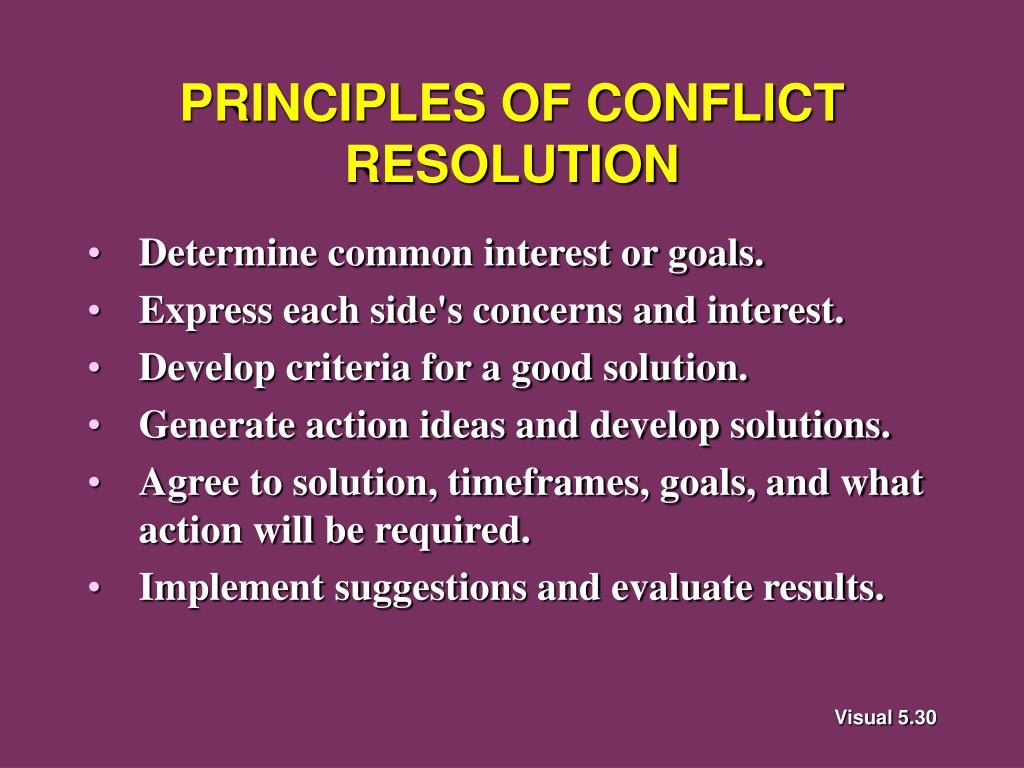 PRINCIPLES OF CONFLICT RESOLUTION

• Determine common interest or goals.
• Express each side's concerns and interest.
• Develop criteria for a good solution.
• Generate action ideas and develop solutions.
• Agree to solution, timeframes, goals, and what action will be required.
• Implement suggestions and evaluate results.

Visual 5.30